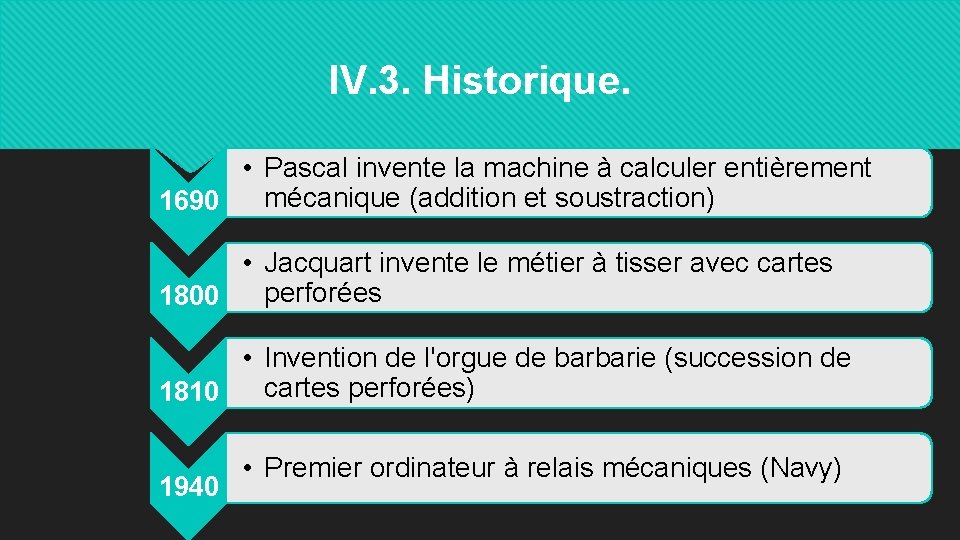 IV.3. Historique.

1690

• Pascal invente la machine à calculer entièrement mécanique (addition et soustraction)

1800

• Jacquart invente le métier à tisser avec cartes perforées

1810

• Invention de l'orgue de barbarie (succession de cartes perforées)

1940

• Premier ordinateur à relais mécaniques (Navy)